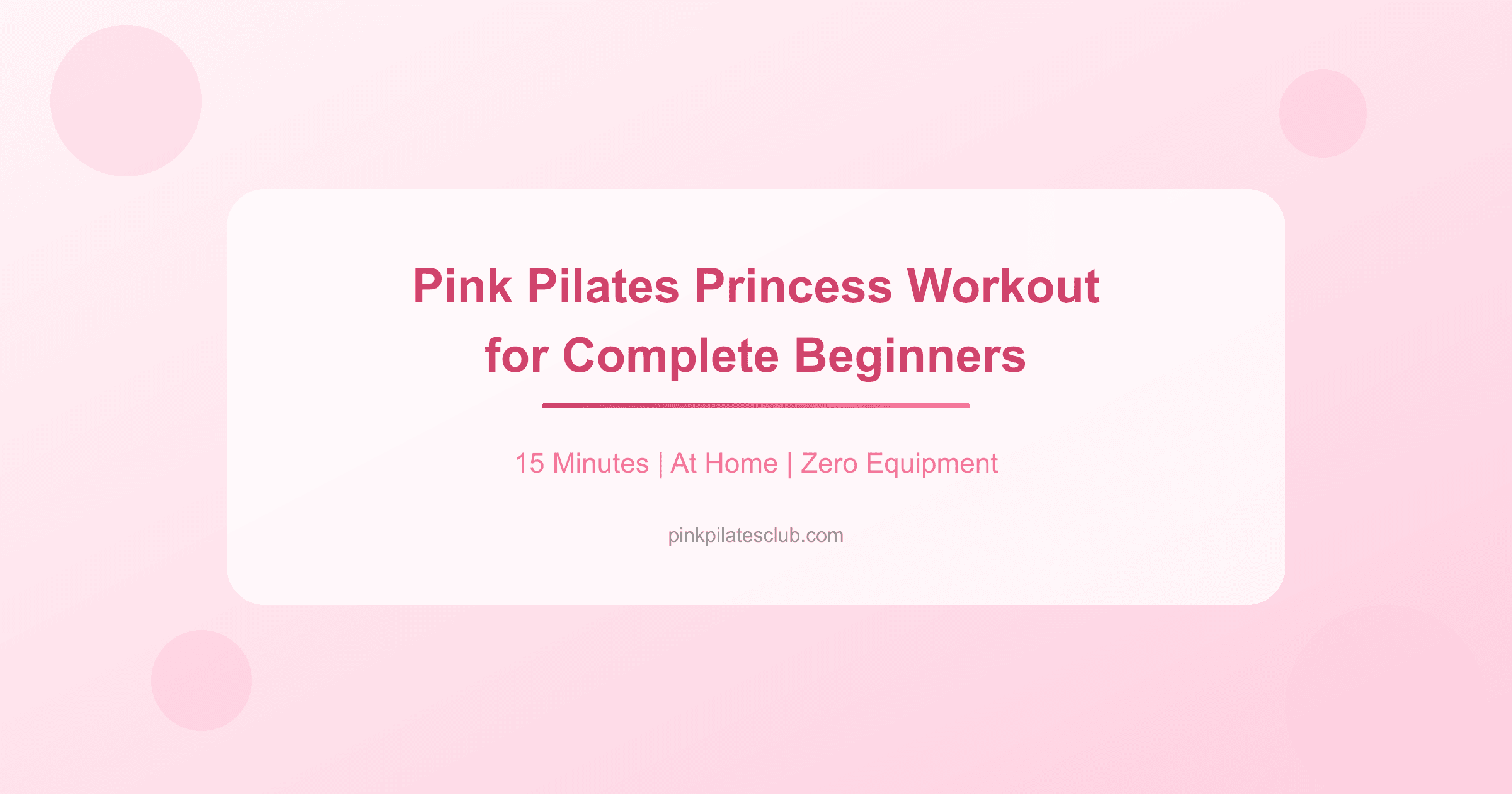 Pink Pilates Princess Workout for Complete Beginners

15 Minutes | At Home | Zero Equipment

pinkpilatesclub.com